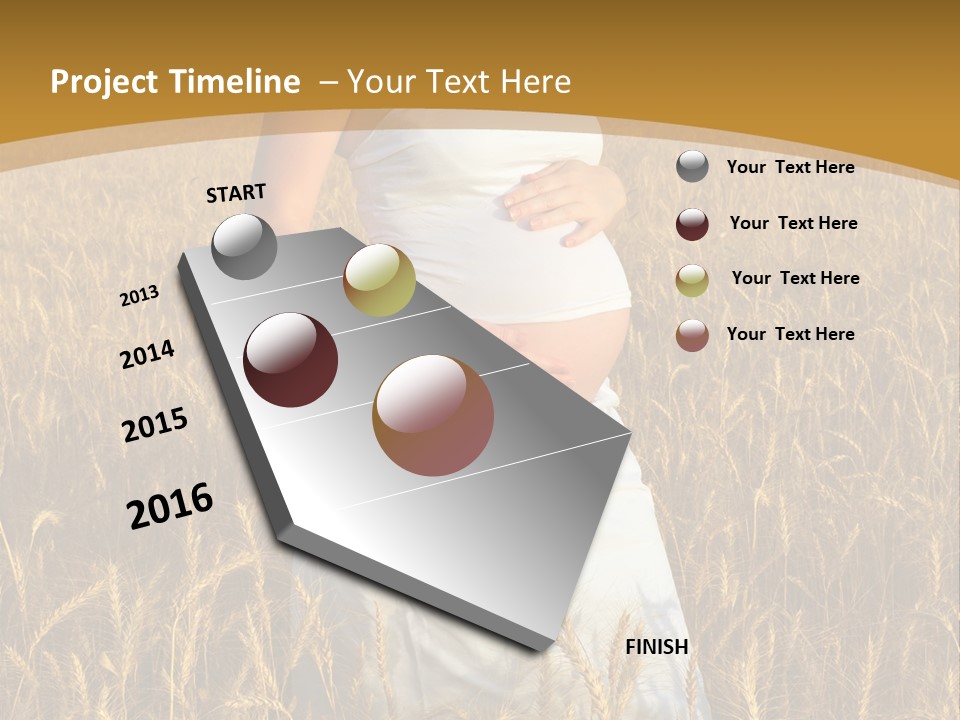 Project Timeline – Your Text Here

START

2013

2014

2015

2016

FINISH

Your Text Here

Your Text Here

Your Text Here

Your Text Here